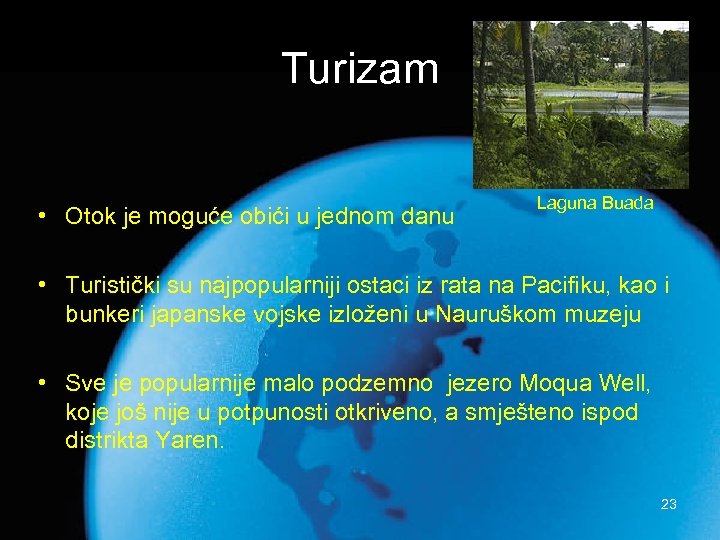 Turizam

Laguna Buada

• Otok je moguće obići u jednom danu

• Turistički su najpopularniji ostaci iz rata na Pacifiku, kao i bunkeri japanske vojske izloženi u Nauruškom muzeju

• Sve je popularnije malo podzemno jezero Moqua Well, koje još nije u potpunosti otkriveno, a smješteno ispod distrikta Yaren.

23